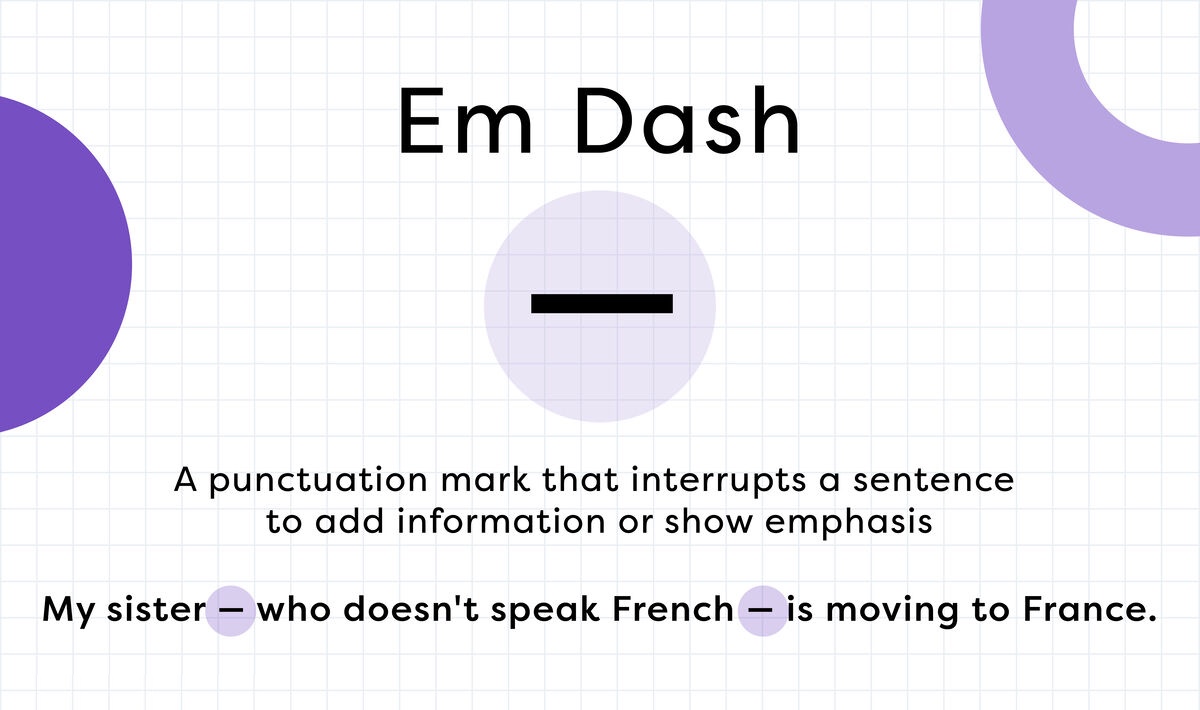 Em Dash

—

A punctuation mark that interrupts a sentence to add information or show emphasis

My sister — who doesn't speak French — is moving to France.